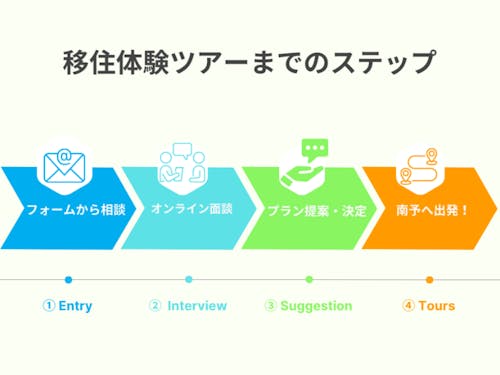 移住体験ツアーまでのステップ

フォームから相談

オンライン面談

プラン提案・決定

南予へ出発！

① Entry

② Interview

③ Suggestion

④ Tours